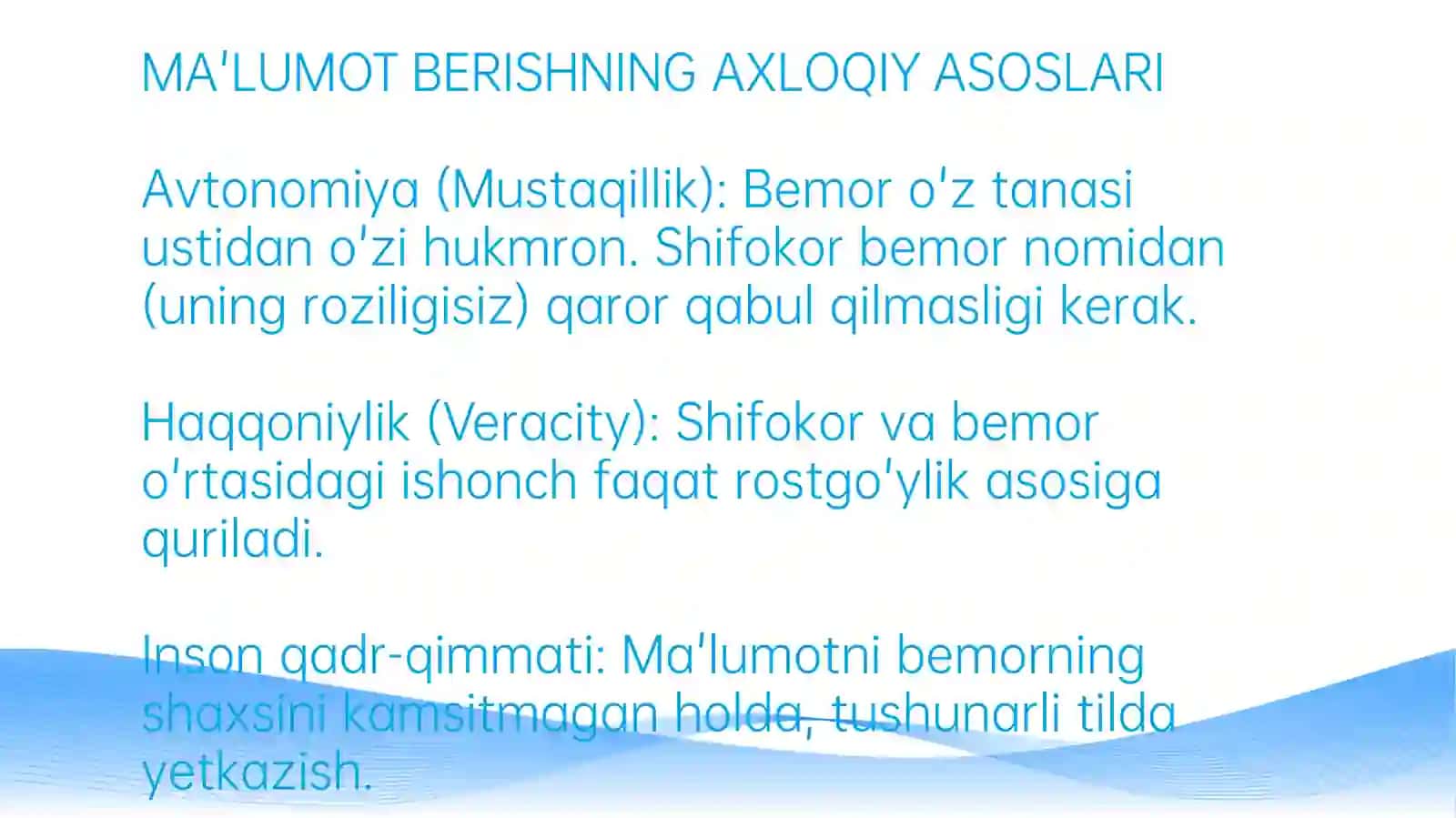 MA'LUMOT BERISHNING AXLOQIY ASOSLARI

Avtonomiya (Mustaqillik): Bemor o'z tanasi ustidan o'zi hukmron. Shifokor bemor nomidan (uning roziligisiz) qaror qabul qilmasligi kerak.

Haqqoniylik (Veracity): Shifokor va bemor o'rtasidagi ishonch faqat rostgo'ylik asosiga quriladi.

Inson qadr-qimmati: Ma'lumotni bemorning shaxsini kamsitmagan holda, tushunarli tilda yetkazish.